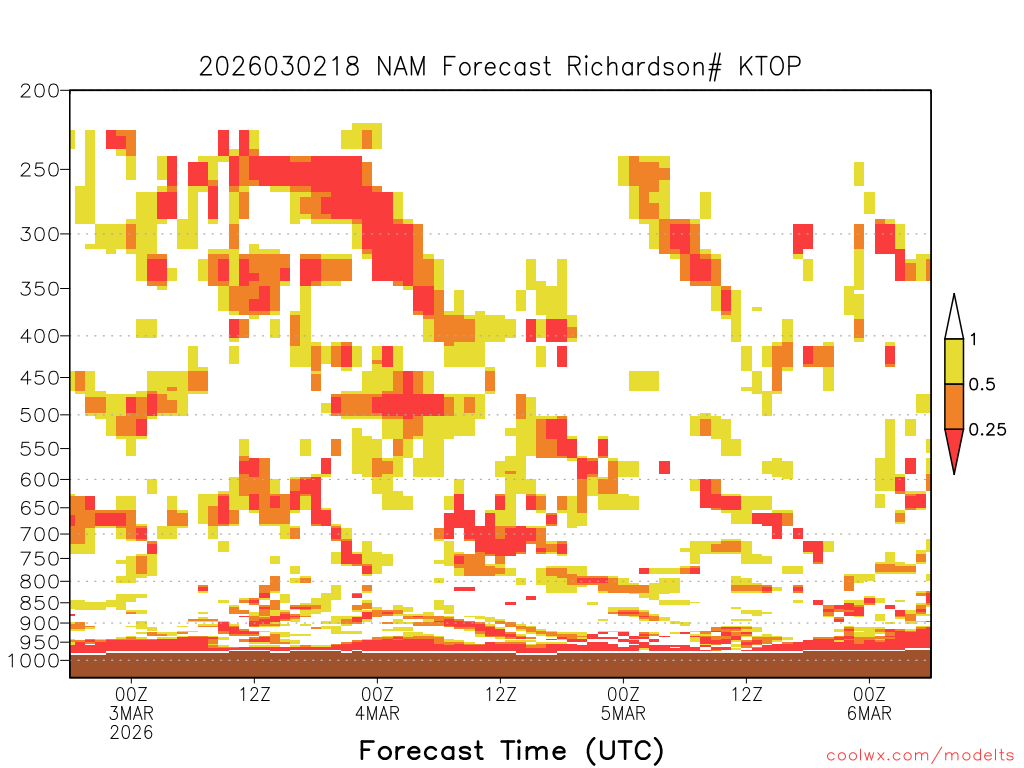 2026030218 NAM Forecast Richardson# KTOP

200
250
300
350
400
450
500
550
600
650
700
750
800
850
900
950
1000

1
0.5
0.25

00Z 3MAR 2026
12Z
00Z 4MAR
12Z
00Z 5MAR
12Z
00Z 6MAR

Forecast Time (UTC)

coolwx.com/modelts